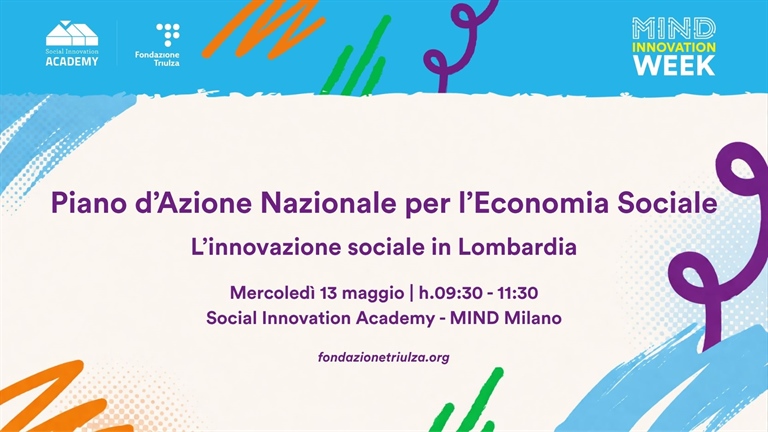 Social Innovation ACADEMY

Fondazione Triulza

MIND INNOVATION WEEK

Piano d'Azione Nazionale per l'Economia Sociale

L'innovazione sociale in Lombardia

Mercoledì 13 maggio | h.09:30 - 11:30
Social Innovation Academy - MIND Milano

fondazionetriulza.org